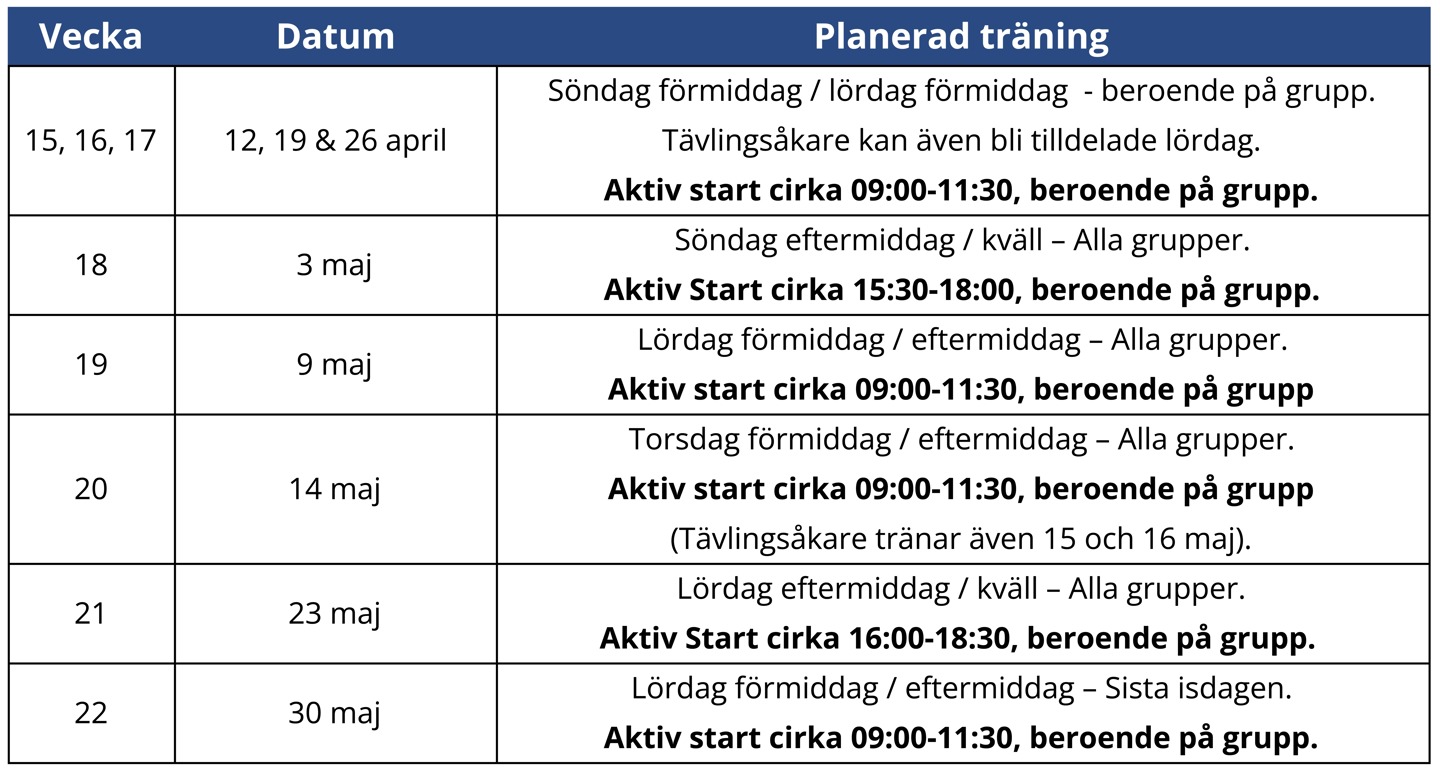 | Vecka | Datum | Planerad träning |
|---|---|---|
| 15, 16, 17 | 12, 19 & 26 april | Söndag förmiddag / lördag förmiddag - beroende på grupp. Tävlingsåkare kan även bli tilldelade lördag. **Aktiv start cirka 09:00-11:30, beroende på grupp.** |
| 18 | 3 maj | Söndag eftermiddag / kväll – Alla grupper. **Aktiv Start cirka 15:30-18:00, beroende på grupp.** |
| 19 | 9 maj | Lördag förmiddag / eftermiddag – Alla grupper. **Aktiv start cirka 09:00-11:30, beroende på grupp** |
| 20 | 14 maj | Torsdag förmiddag / eftermiddag – Alla grupper. **Aktiv start cirka 09:00-11:30, beroende på grupp** (Tävlingsåkare tränar även 15 och 16 maj). |
| 21 | 23 maj | Lördag eftermiddag / kväll – Alla grupper. **Aktiv Start cirka 16:00-18:30, beroende på grupp.** |
| 22 | 30 maj | Lördag förmiddag / eftermiddag – Sista isdagen. **Aktiv start cirka 09:00-11:30, beroende på grupp.** |